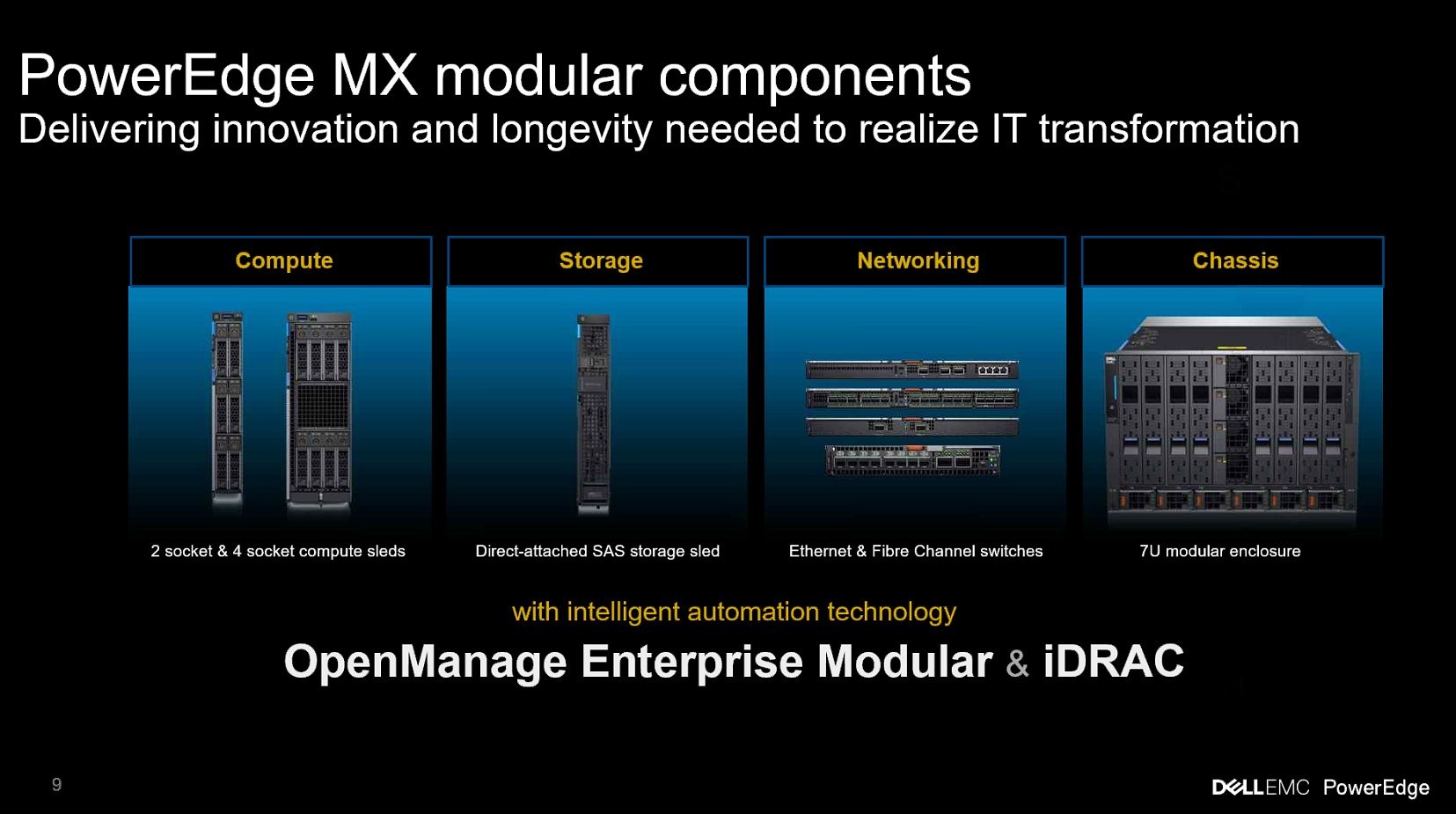 PowerEdge MX modular components
Delivering innovation and longevity needed to realize IT transformation

Compute

2 socket & 4 socket compute sleds

Storage

Direct-attached SAS storage sled

Networking

Ethernet & Fibre Channel switches

Chassis

7U modular enclosure

with intelligent automation technology

OpenManage Enterprise Modular & iDRAC

9

DELLEMC PowerEdge